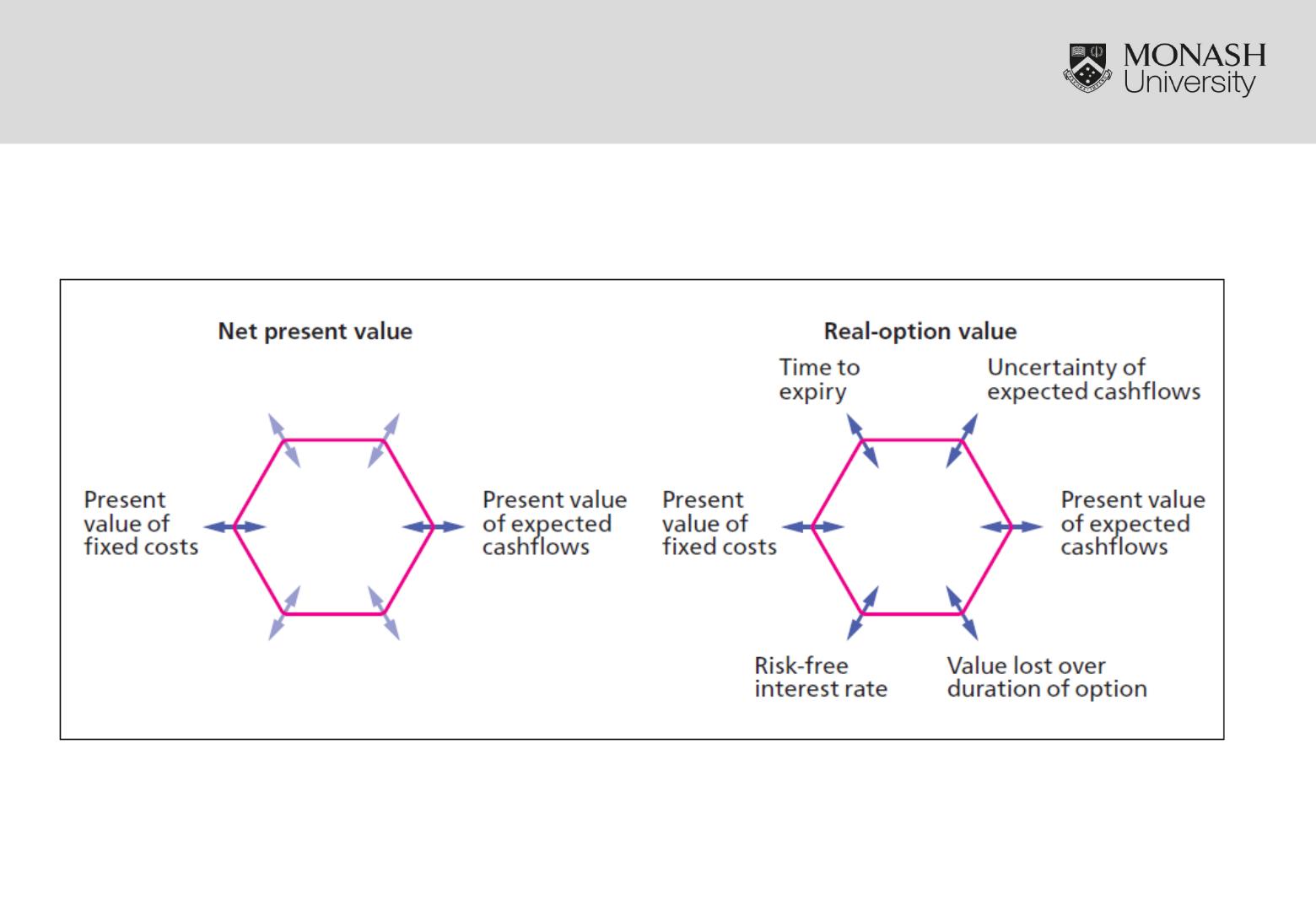 MONASH University

Net present value

Present value of fixed costs

Present value of expected cashflows

Real-option value

Time to expiry

Uncertainty of expected cashflows

Present value of fixed costs

Present value of expected cashflows

Risk-free interest rate

Value lost over duration of option